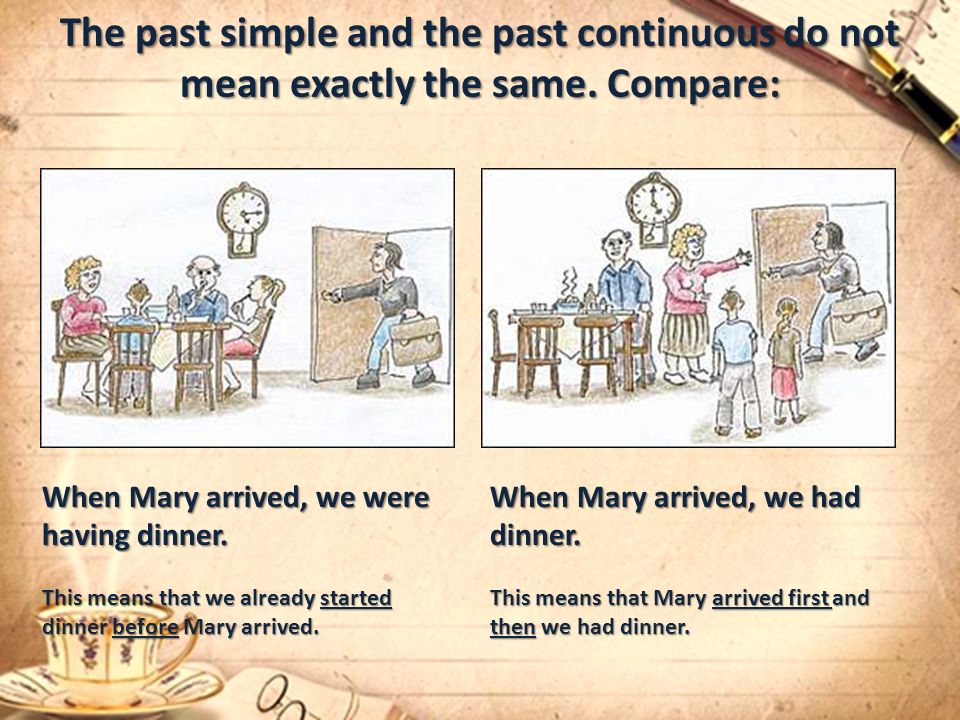 The past simple and the past continuous do not mean exactly the same. Compare:

When Mary arrived, we were having dinner.

This means that we already started dinner before Mary arrived.

When Mary arrived, we had dinner.

This means that Mary arrived first and then we had dinner.